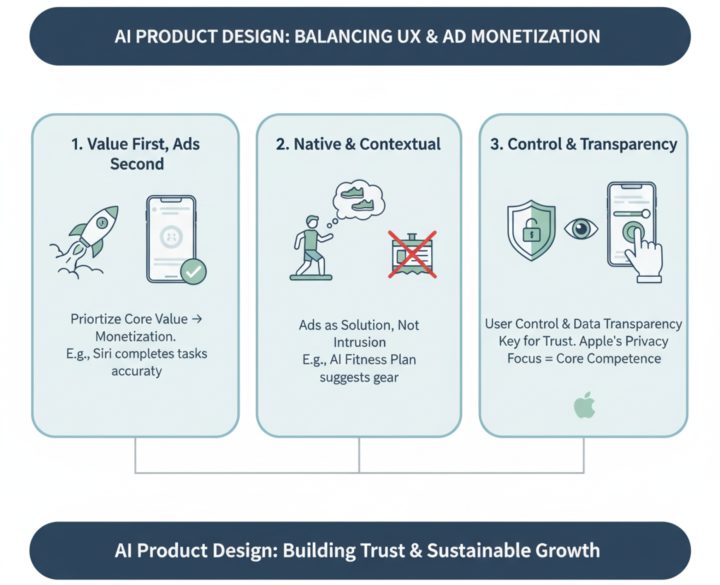 AI PRODUCT DESIGN: BALANCING UX & AD MONETIZATION

1. Value First, Ads Second

Priortize Core Value → Monetization. E.g., Siri completes tasks accuraty

2. Native & Contextual

Ads as Solution, Not Intrusion E.g., AI Fitness Plan suggests gear

3. Control & Transparency

User Control & Data Transparency Key for Trust. Apple's Privacy Focus = Core Competence

AI Product Design: Building Trust & Sustainable Growth